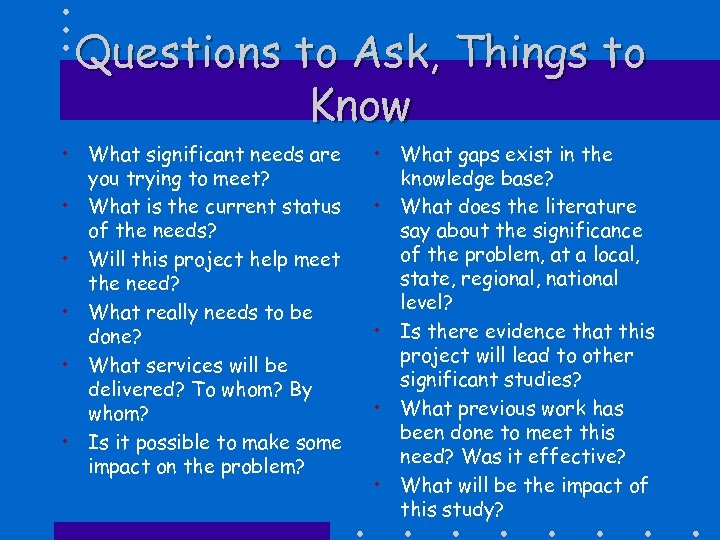 Questions to Ask, Things to Know

• What significant needs are you trying to meet?
• What is the current status of the needs?
• Will this project help meet the need?
• What really needs to be done?
• What services will be delivered? To whom? By whom?
• Is it possible to make some impact on the problem?

• What gaps exist in the knowledge base?
• What does the literature say about the significance of the problem, at a local, state, regional, national level?
• Is there evidence that this project will lead to other significant studies?
• What previous work has been done to meet this need? Was it effective?
• What will be the impact of this study?